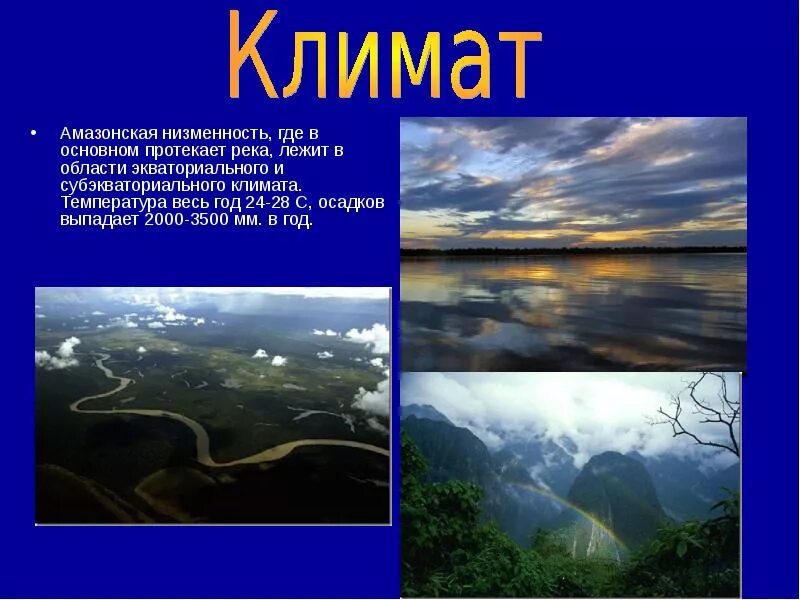 Климат

• Амазонская низменность, где в основном протекает река, лежит в области экваториального и субэкваториального климата. Температура весь год 24-28 С, осадков выпадает 2000-3500 мм. в год.